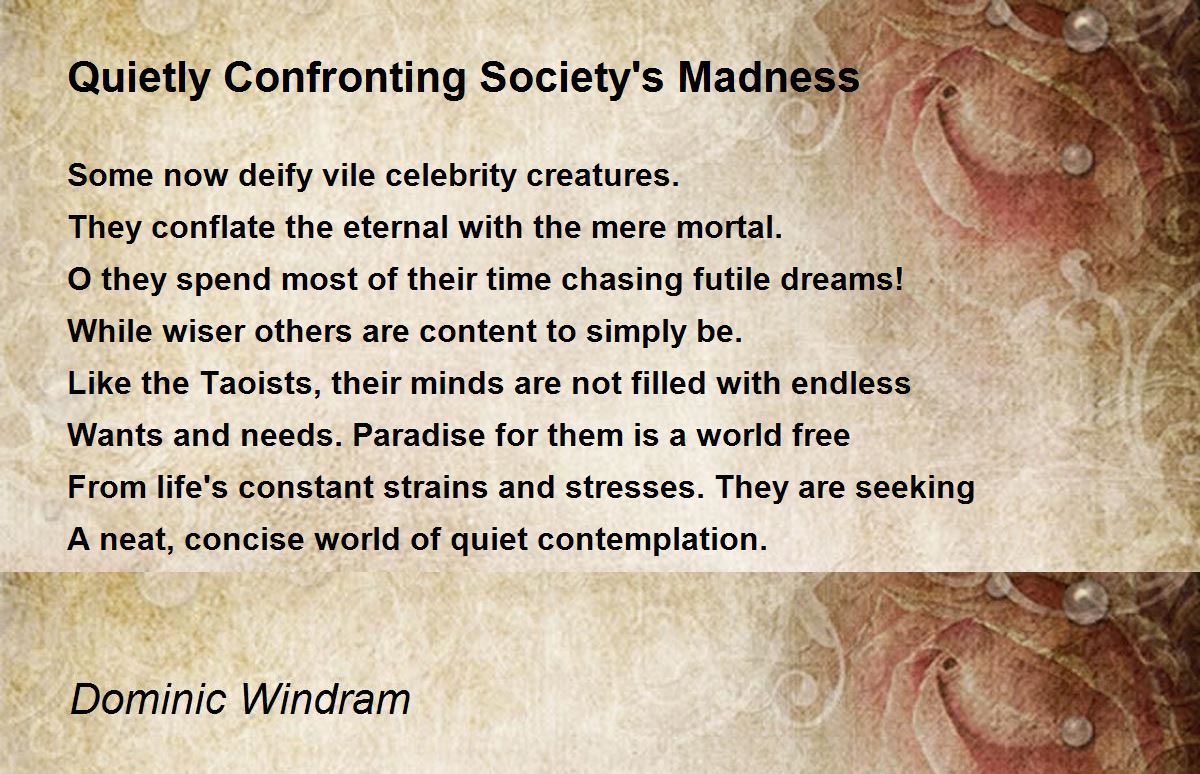 Quietly Confronting Society's Madness

Some now deify vile celebrity creatures.
They conflate the eternal with the mere mortal.
O they spend most of their time chasing futile dreams!
While wiser others are content to simply be.
Like the Taoists, their minds are not filled with endless
Wants and needs. Paradise for them is a world free
From life's constant strains and stresses. They are seeking
A neat, concise world of quiet contemplation.

Dominic Windram